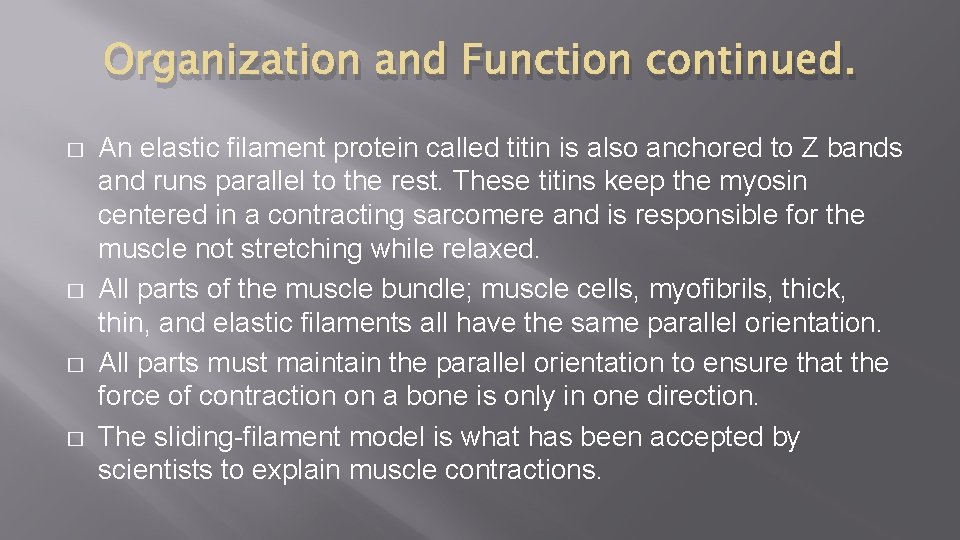 Organization and Function continued.

□ An elastic filament protein called titin is also anchored to Z bands and runs parallel to the rest. These titins keep the myosin centered in a contracting sarcomere and is responsible for the muscle not stretching while relaxed.

□ All parts of the muscle bundle; muscle cells, myofibrils, thick, thin, and elastic filaments all have the same parallel orientation.

□ All parts must maintain the parallel orientation to ensure that the force of contraction on a bone is only in one direction.

□ The sliding-filament model is what has been accepted by scientists to explain muscle contractions.